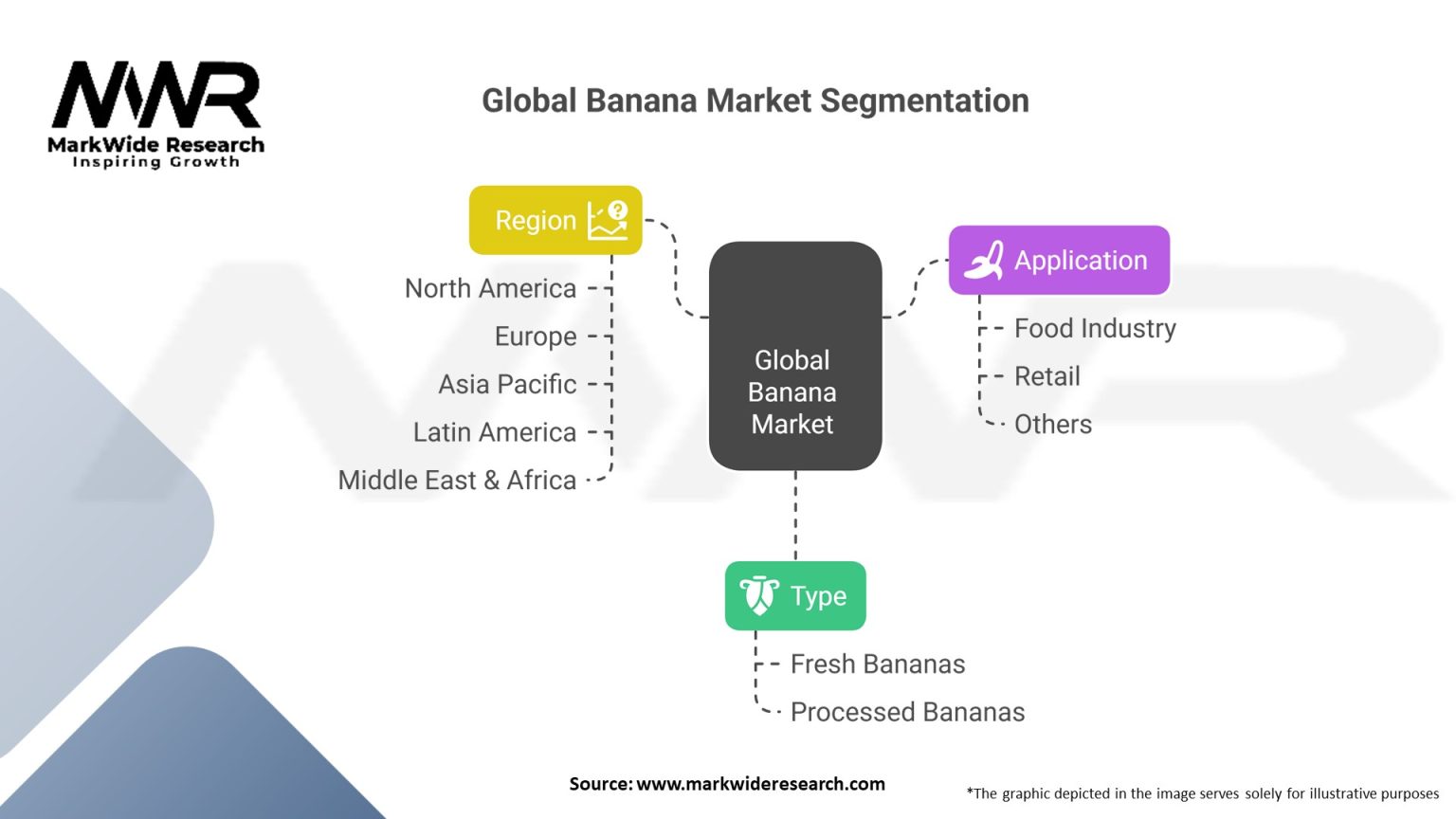 MWR
MarkWide Research
Inspiring Growth

Global Banana Market Segmentation

Region
North America
Europe
Asia Pacific
Latin America
Middle East & Africa

Global Banana Market

Application
Food Industry
Retail
Others

Type
Fresh Bananas
Processed Bananas

Source: www.markwideresearch.com

*The graphic depicted in the image serves solely for illustrative purposes